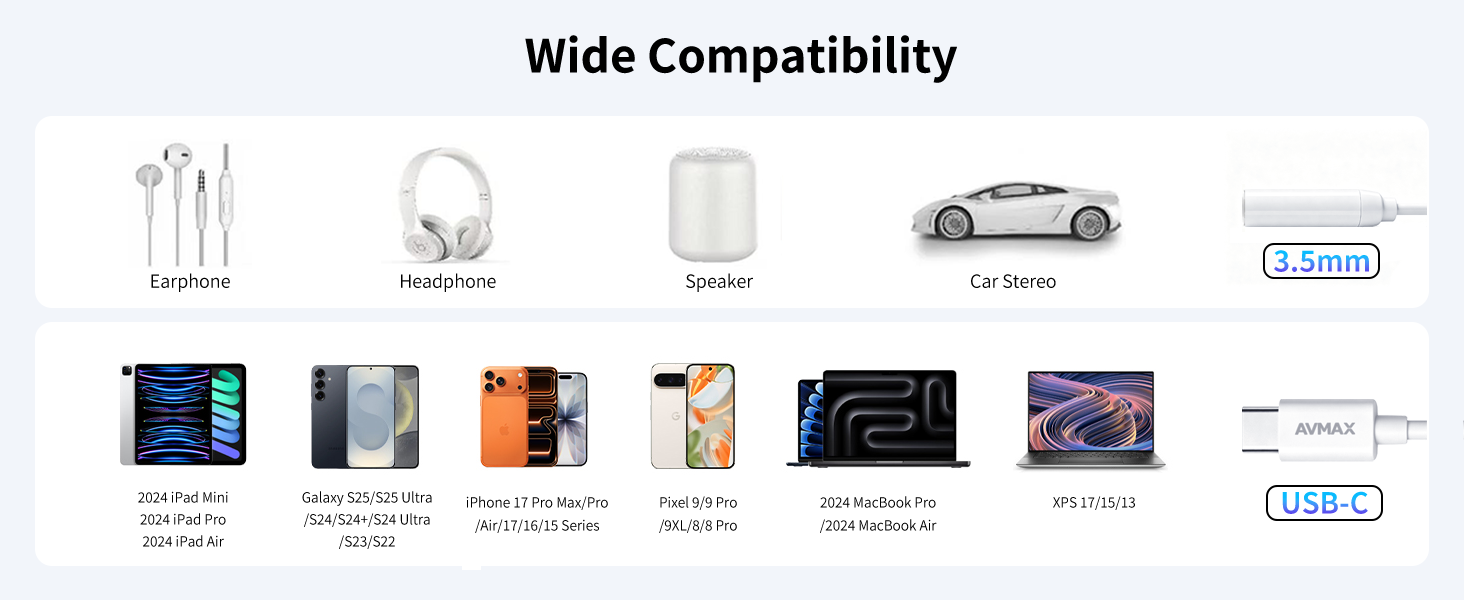 Wide Compatibility

Earphone

Headphone

Speaker

Car Stereo

3.5mm

2024 iPad Mini
2024 iPad Pro
2024 iPad Air

Galaxy S25/S25 Ultra /S24/S24+/S24 Ultra /S23/S22

iPhone 17 Pro Max/Pro /Air/17/16/15 Series

Pixel 9/9 Pro /9XL/8/8 Pro

2024 MacBook Pro /2024 MacBook Air

XPS 17/15/13

AVMAX

USB-C